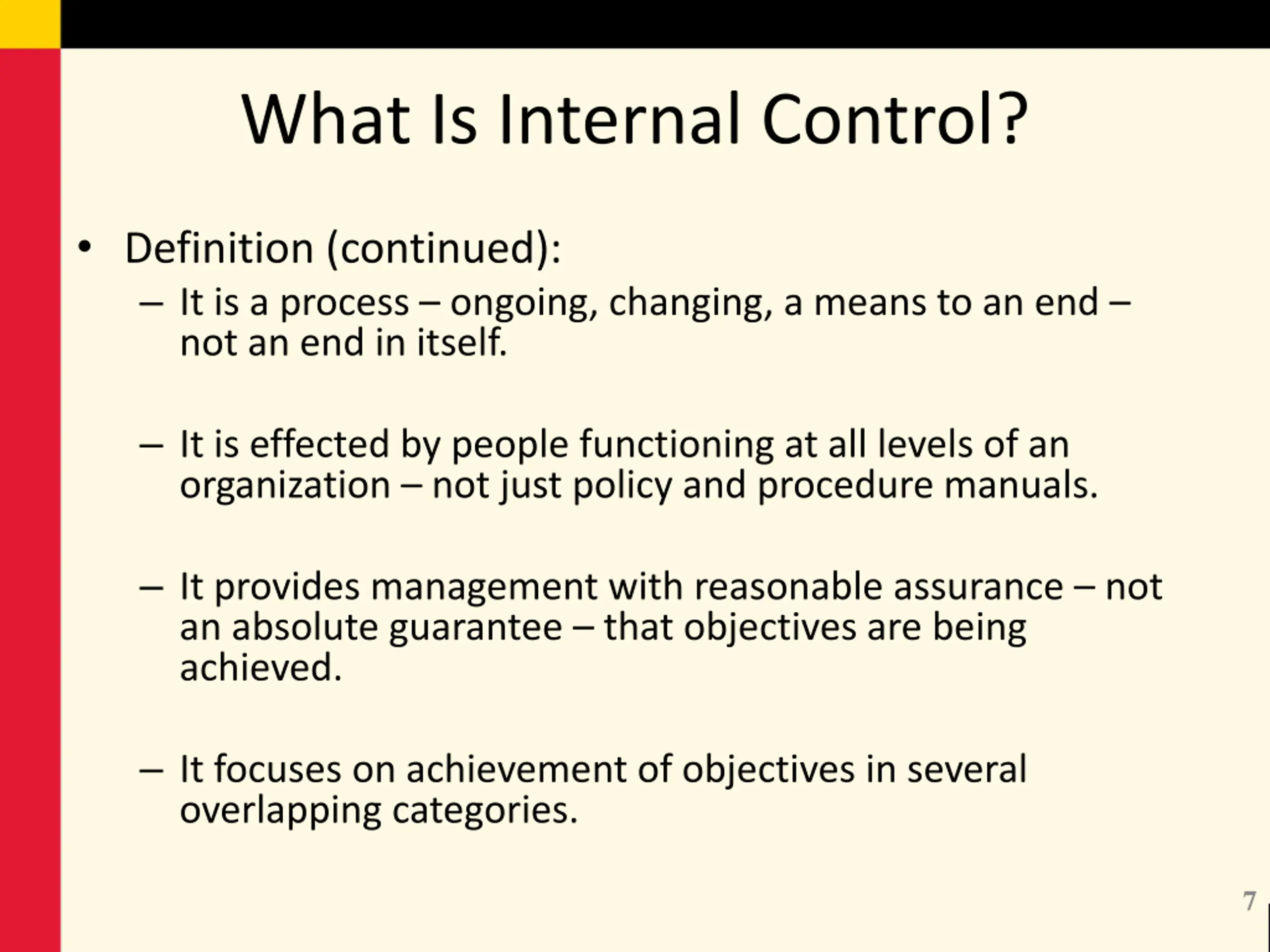 What Is Internal Control?

• Definition (continued):

– It is a process – ongoing, changing, a means to an end – not an end in itself.

– It is effected by people functioning at all levels of an organization – not just policy and procedure manuals.

– It provides management with reasonable assurance – not an absolute guarantee – that objectives are being achieved.

– It focuses on achievement of objectives in several overlapping categories.

7